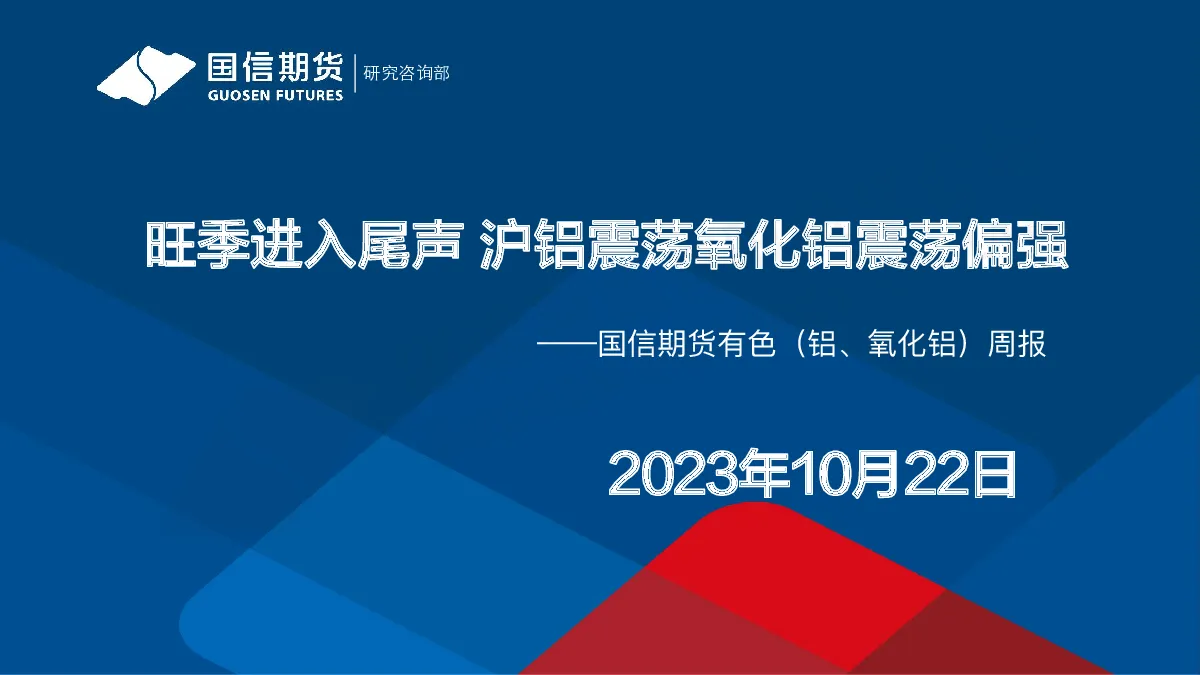 国信期货
GUOSEN FUTURES
研究咨询部

旺季进入尾声 沪铝震荡氧化铝震荡偏强

——国信期货有色（铝、氧化铝）周报

2023年10月22日